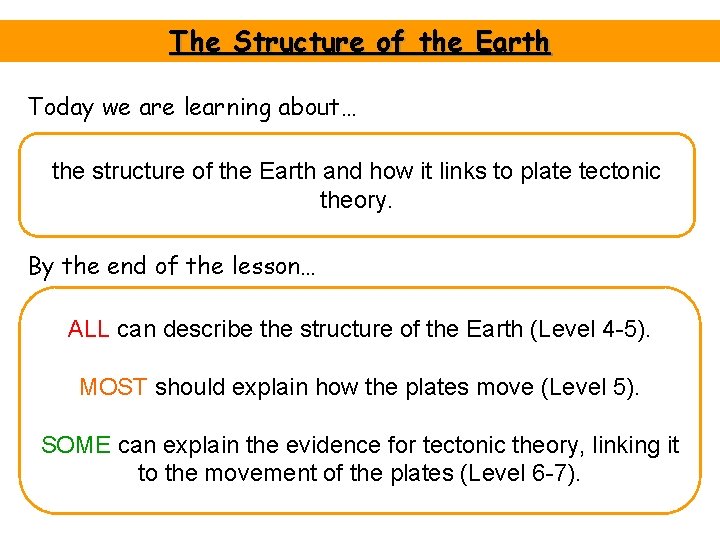 The Structure of the Earth

Today we are learning about…

the structure of the Earth and how it links to plate tectonic theory.

By the end of the lesson…

ALL can describe the structure of the Earth (Level 4-5).

MOST should explain how the plates move (Level 5).

SOME can explain the evidence for tectonic theory, linking it to the movement of the plates (Level 6-7).